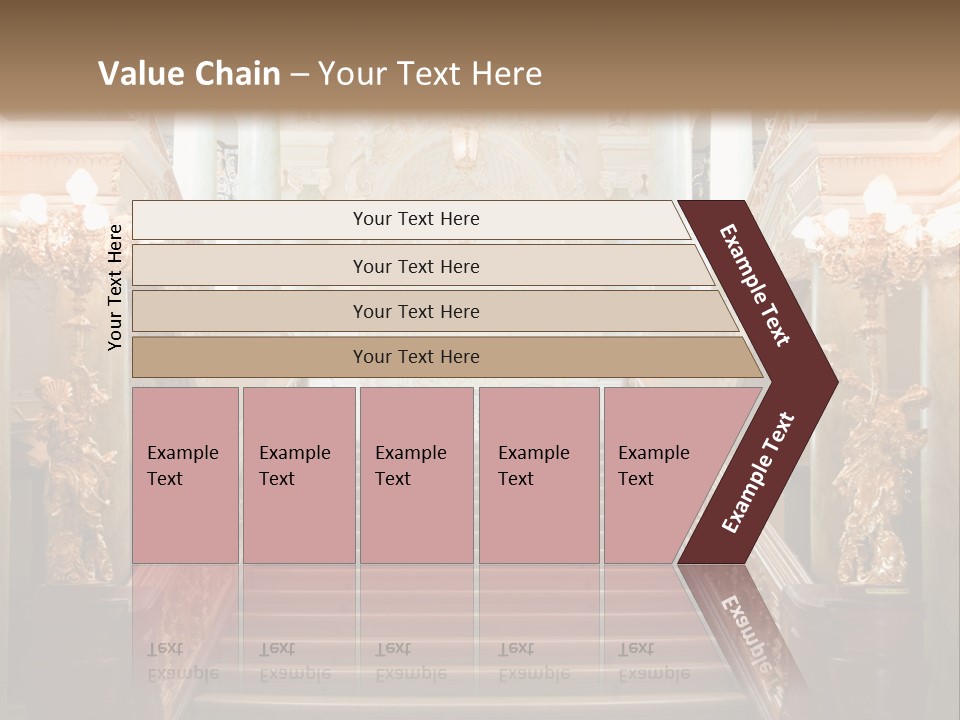 Value Chain – Your Text Here

Your Text Here

Your Text Here

Your Text Here

Your Text Here

Your Text Here

Example Text

Example Text

Example Text

Example Text

Example Text

Example Text

Example Text